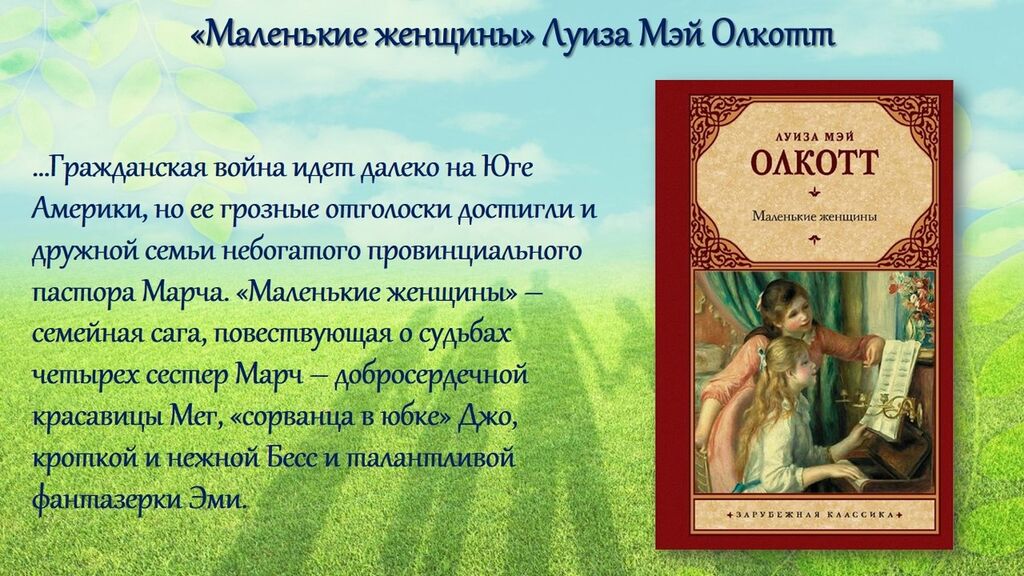 «Маленькие женщины» Луиза Мэй Олкотт

…Гражданская война идет далеко на Юге Америки, но ее грозные отголоски достигли и дружной семьи небогатого провинциального пастора Марча. «Маленькие женщины» – семейная сага, повествующая о судьбах четырех сестер Марч – добросердечной красавицы Мег, «сорванца в юбке» Джо, кроткой и нежной Бесс и талантливой фантазерки Эми.

ЛУИЗА МЭЙ
ОЛКОТТ
Маленькие женщины
ЗАРУБЕЖНАЯ КЛАССИКА